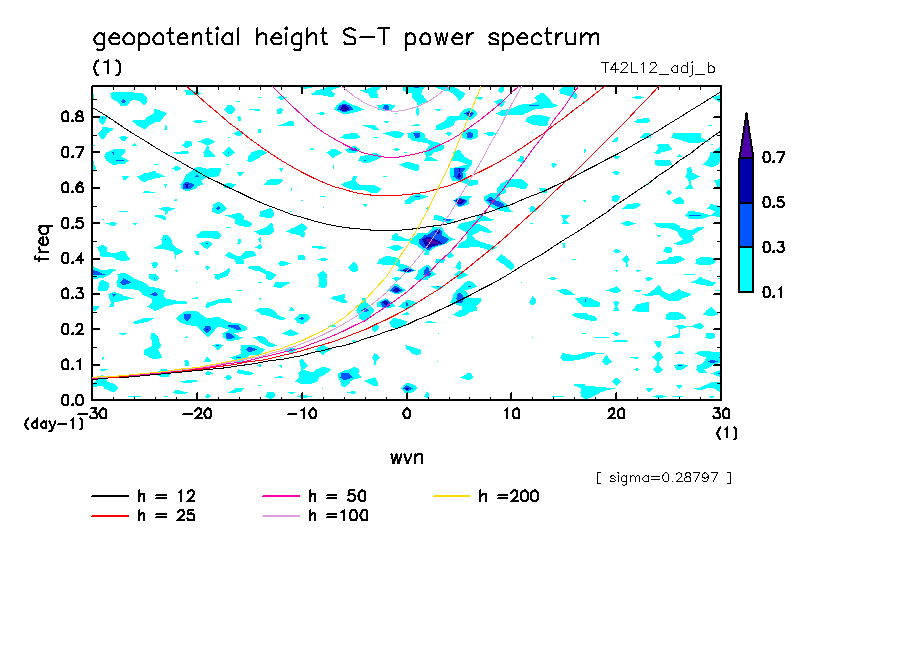 geopotential height S-T power spectrum
(1)
T42L12_adj_b

freq
0.8
0.7
0.6
0.5
0.4
0.3
0.2
0.1
0.0
(day-1)

-30
-20
-10
0
10
20
30
(1)

wvn

0.7
0.5
0.3
0.1

[ sigma=0.28797 ]

h = 12
h = 25
h = 50
h =100
h =200